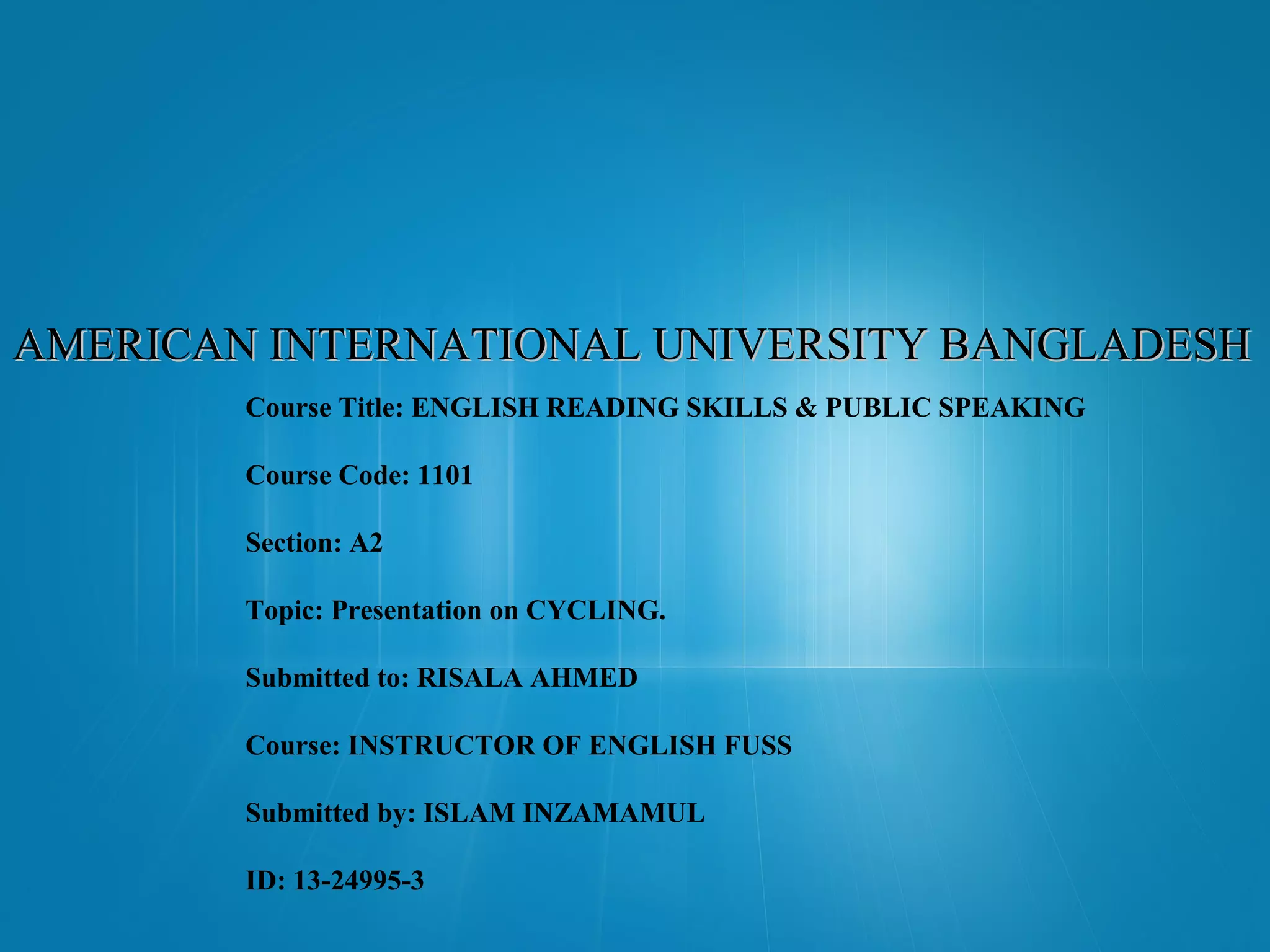 AMERICAN INTERNATIONAL UNIVERSITY BANGLADESH

Course Title: ENGLISH READING SKILLS & PUBLIC SPEAKING

Course Code: 1101

Section: A2

Topic: Presentation on CYCLING.

Submitted to: RISALA AHMED

Course: INSTRUCTOR OF ENGLISH FUSS

Submitted by: ISLAM INZAMAMUL

ID: 13-24995-3